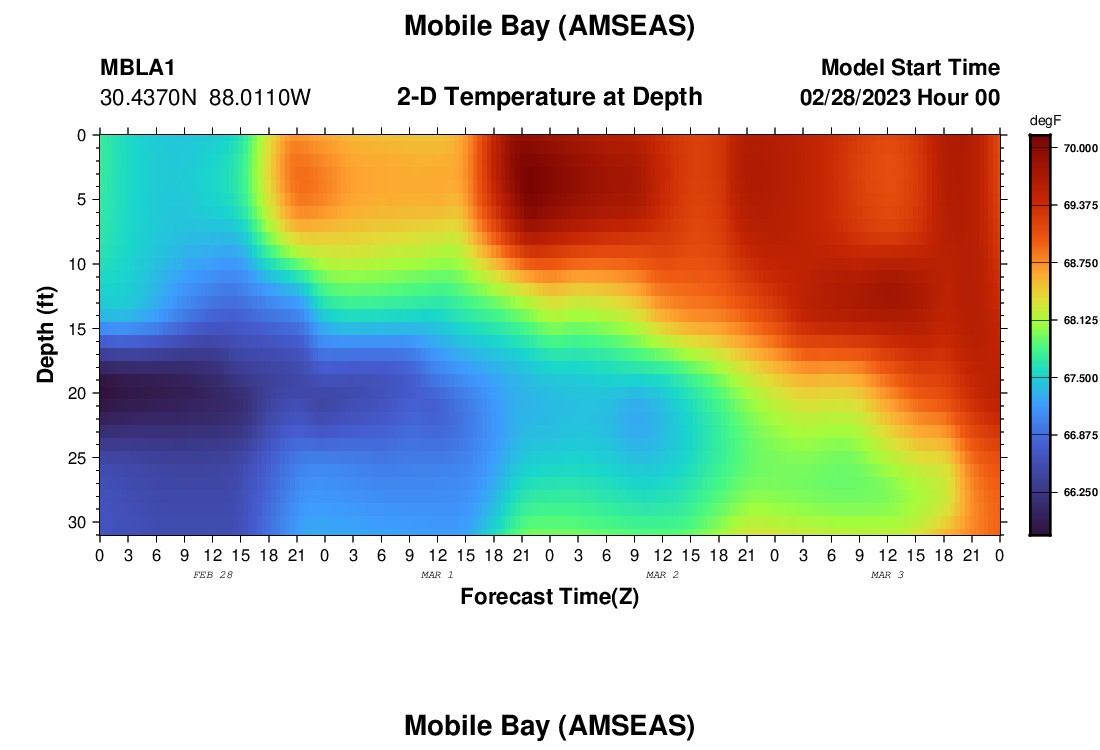 Mobile Bay (AMSEAS)

MBLA1
30.4370N 88.0110W

2-D Temperature at Depth

Model Start Time
02/28/2023 Hour 00

degF
70.000
69.375
68.750
68.125
67.500
66.875
66.250

Depth (ft)
0
5
10
15
20
25
30

0 3 6 9 12 15 18 21 0 3 6 9 12 15 18 21 0 3 6 9 12 15 18 21 0 3 6 9 12 15 18 21 0
FEB 28
MAR 1
MAR 2
MAR 3

Forecast Time(Z)

Mobile Bay (AMSEAS)